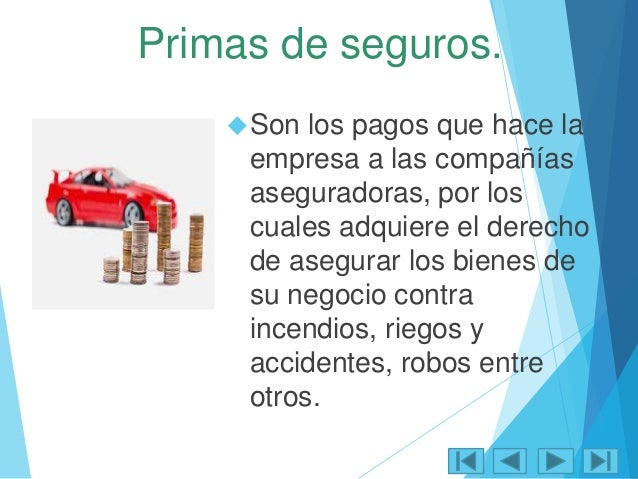 Primas de seguros.

Son los pagos que hace la empresa a las compañías aseguradoras, por los cuales adquiere el derecho de asegurar los bienes de su negocio contra incendios, riegos y accidentes, robos entre otros.